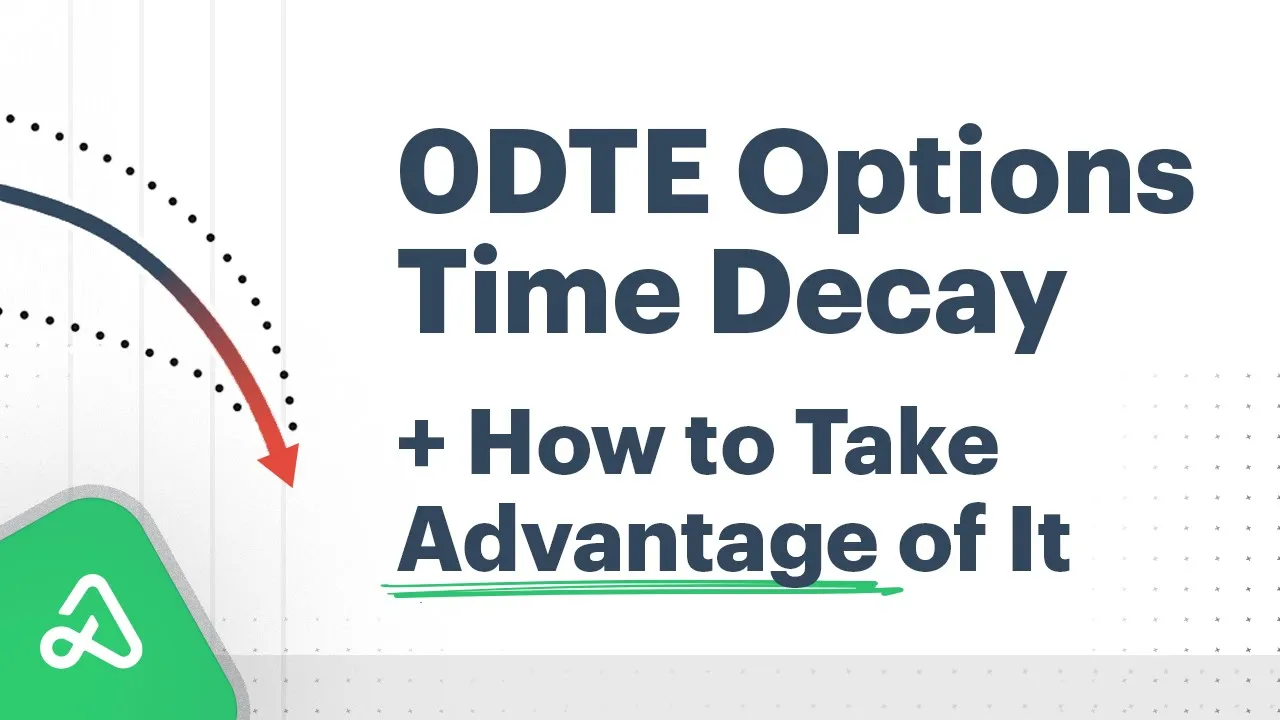 ODTE Options Time Decay

+ How to Take Advantage of It